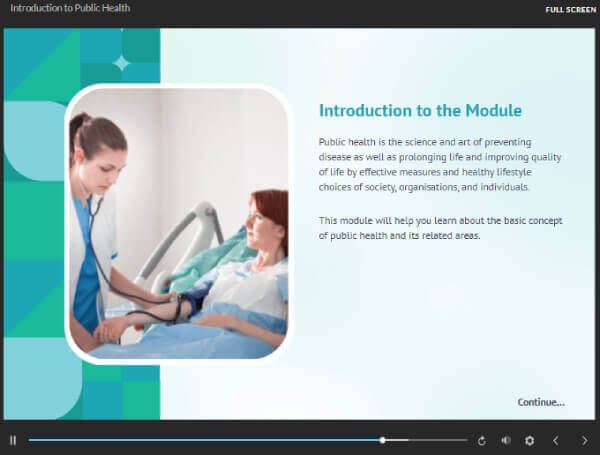 Introduction to Public Health

FULL SCREEN

Introduction to the Module

Public health is the science and art of preventing disease as well as prolonging life and improving quality of life by effective measures and healthy lifestyle choices of society, organisations, and individuals.

This module will help you learn about the basic concept of public health and its related areas.

Continue...